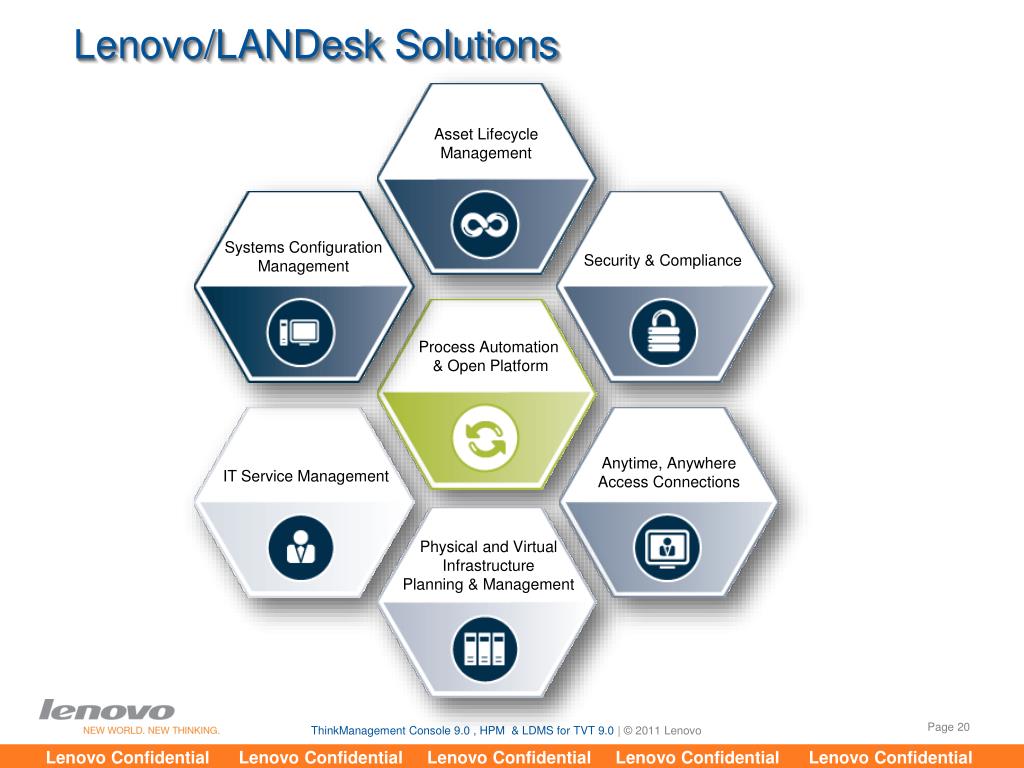 Lenovo/LANDesk Solutions

Asset Lifecycle Management

Systems Configuration Management

Security & Compliance

Process Automation & Open Platform

IT Service Management

Anytime, Anywhere Access Connections

Physical and Virtual Infrastructure Planning & Management

lenovo
NEW WORLD. NEW THINKING.

ThinkManagement Console 9.0 , HPM & LDMS for TVT 9.0 | © 2011 Lenovo

Page 20

Lenovo Confidential Lenovo Confidential Lenovo Confidential Lenovo Confidential Lenovo Confidential